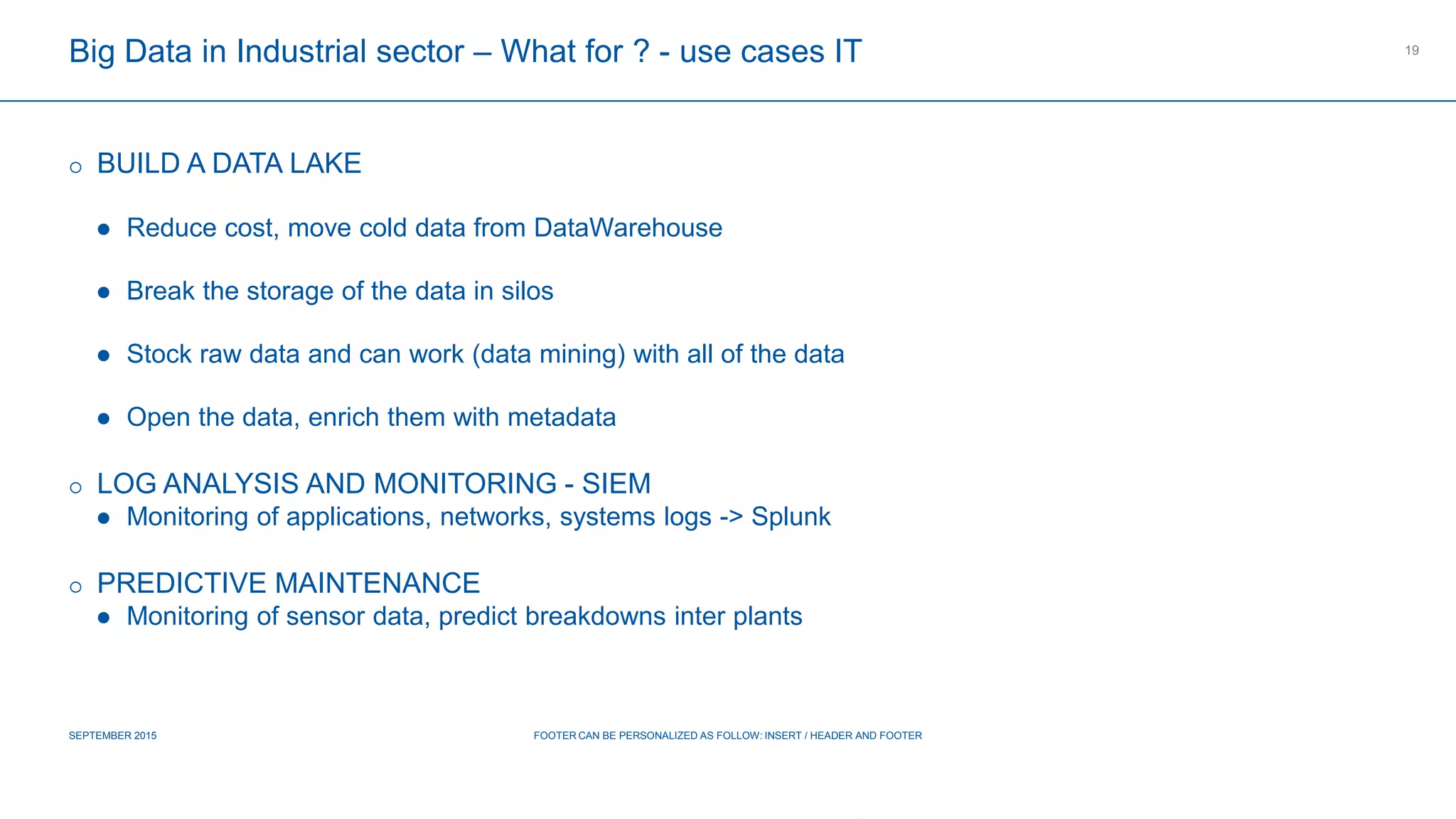 Big Data in Industrial sector – What for ? - use cases IT

19

○ BUILD A DATA LAKE

● Reduce cost, move cold data from DataWarehouse

● Break the storage of the data in silos

● Stock raw data and can work (data mining) with all of the data

● Open the data, enrich them with metadata

○ LOG ANALYSIS AND MONITORING - SIEM

● Monitoring of applications, networks, systems logs -> Splunk

○ PREDICTIVE MAINTENANCE

● Monitoring of sensor data, predict breakdowns inter plants

SEPTEMBER 2015

FOOTER CAN BE PERSONALIZED AS FOLLOW: INSERT / HEADER AND FOOTER